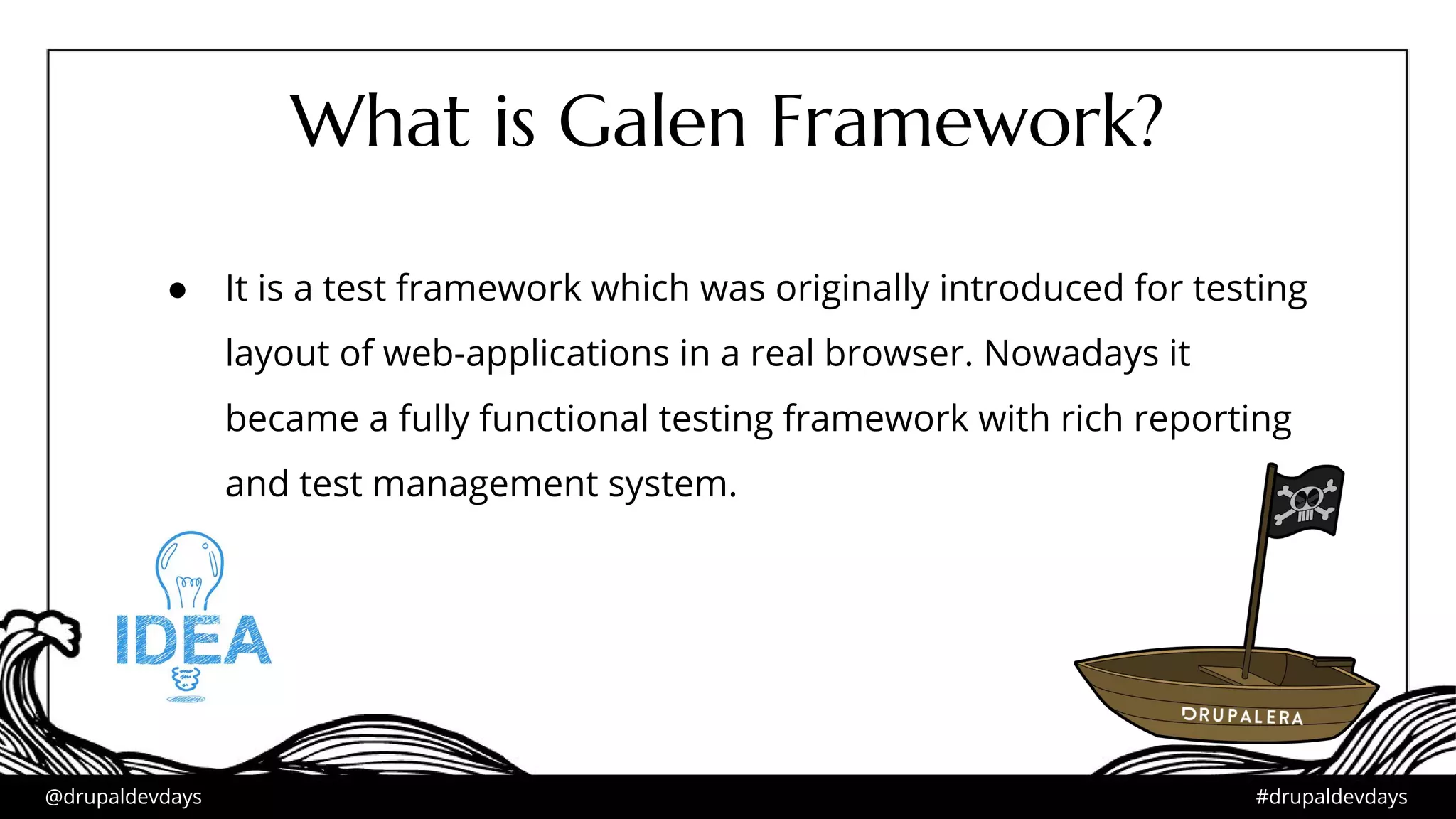 What is Galen Framework?

● It is a test framework which was originally introduced for testing layout of web-applications in a real browser. Nowadays it became a fully functional testing framework with rich reporting and test management system.

IDEA

DRUPALERA

@drupaldevdays

#drupaldevdays